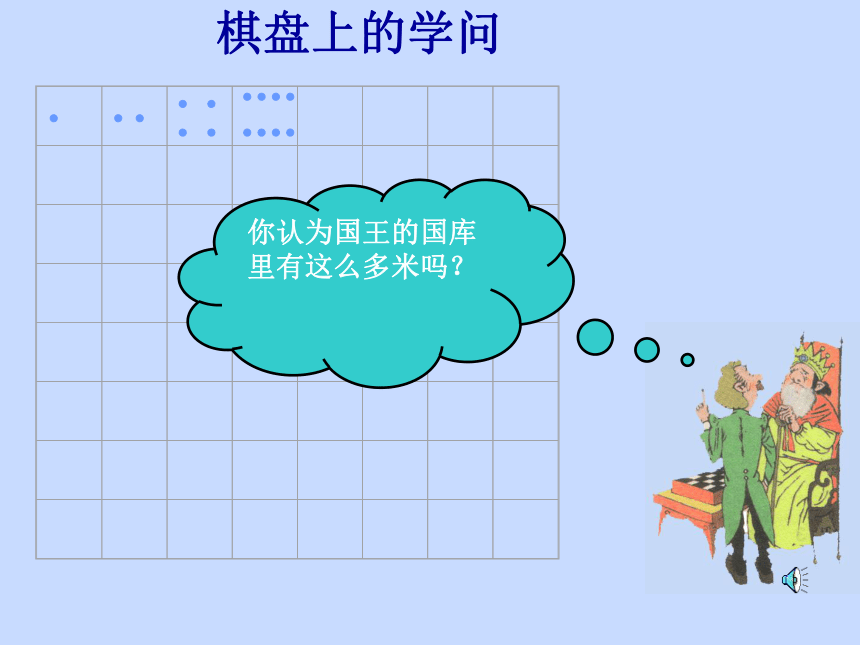 棋盘上的学问

你认为国王的国库里有这么多米吗？